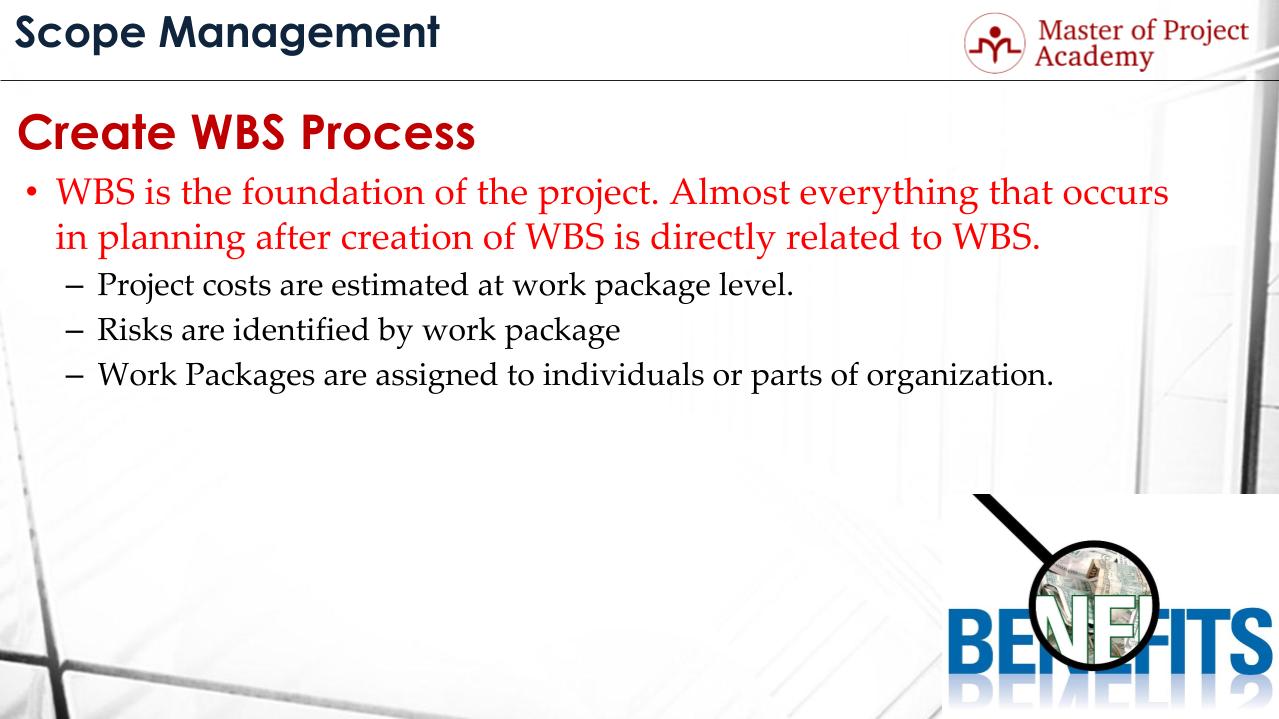 Scope Management

Master of Project Academy

Create WBS Process

• WBS is the foundation of the project. Almost everything that occurs in planning after creation of WBS is directly related to WBS.
– Project costs are estimated at work package level.
– Risks are identified by work package
– Work Packages are assigned to individuals or parts of organization.

BENEFITS